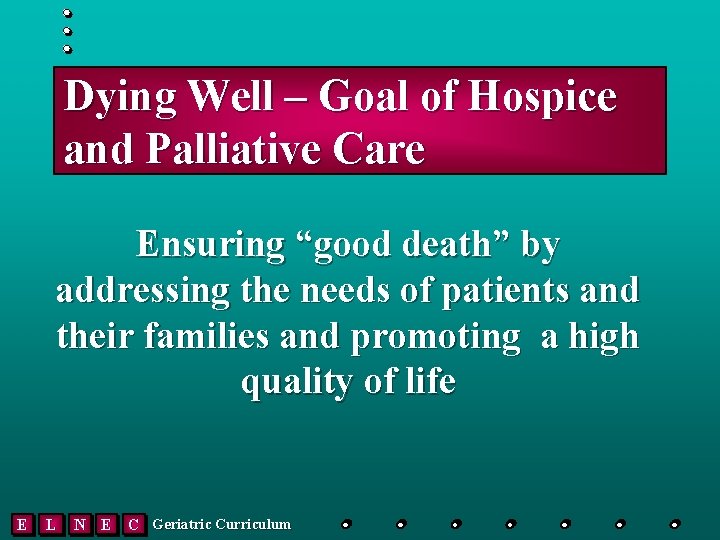 Dying Well – Goal of Hospice and Palliative Care

Ensuring “good death” by addressing the needs of patients and their families and promoting a high quality of life

E L N E C Geriatric Curriculum